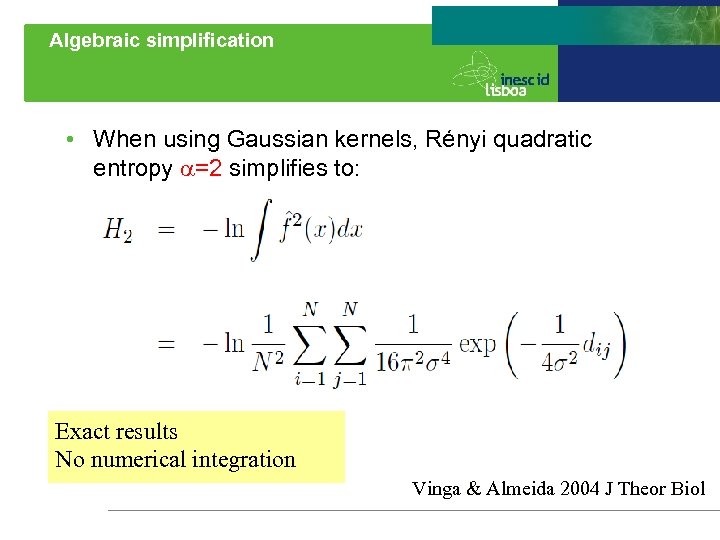 Algebraic simplification

inesc id lisboa

• When using Gaussian kernels, Rényi quadratic entropy $\alpha$=2 simplifies to:

$H_2 = -\ln \int \hat{f}^2(x)dx$

$= -\ln \frac{1}{N^2} \sum_{i-1}^{N} \sum_{j-1}^{N} \frac{1}{16\pi^2\sigma^4} \exp\left(-\frac{1}{4\sigma^2} d_{ij}\right)$

Exact results
No numerical integration

Vinga & Almeida 2004 J Theor Biol